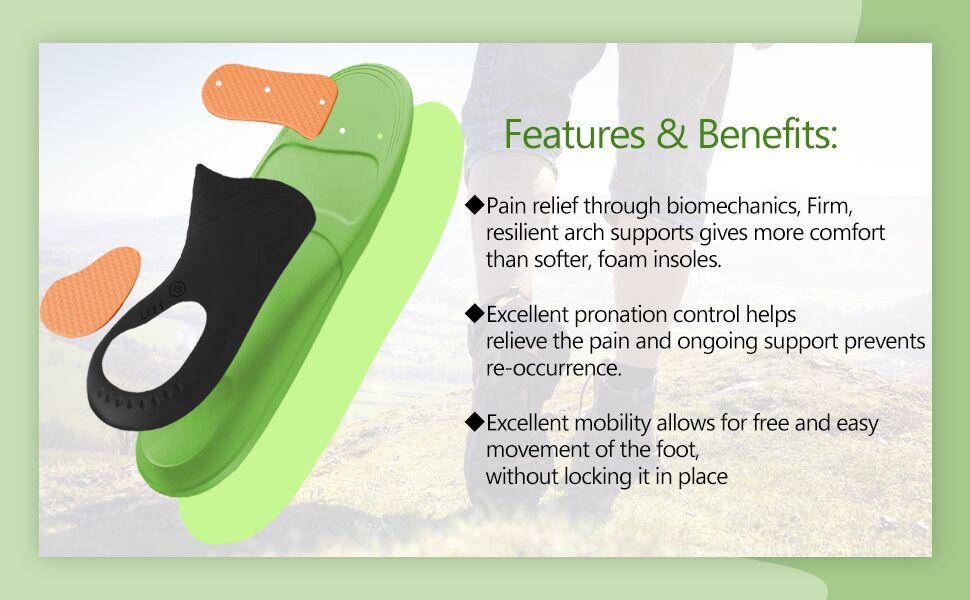 Features & Benefits:

◆Pain relief through biomechanics, Firm, resilient arch supports gives more comfort than softer, foam insoles.

◆Excellent pronation control helps relieve the pain and ongoing support prevents re-occurrence.

◆Excellent mobility allows for free and easy movement of the foot, without locking it in place